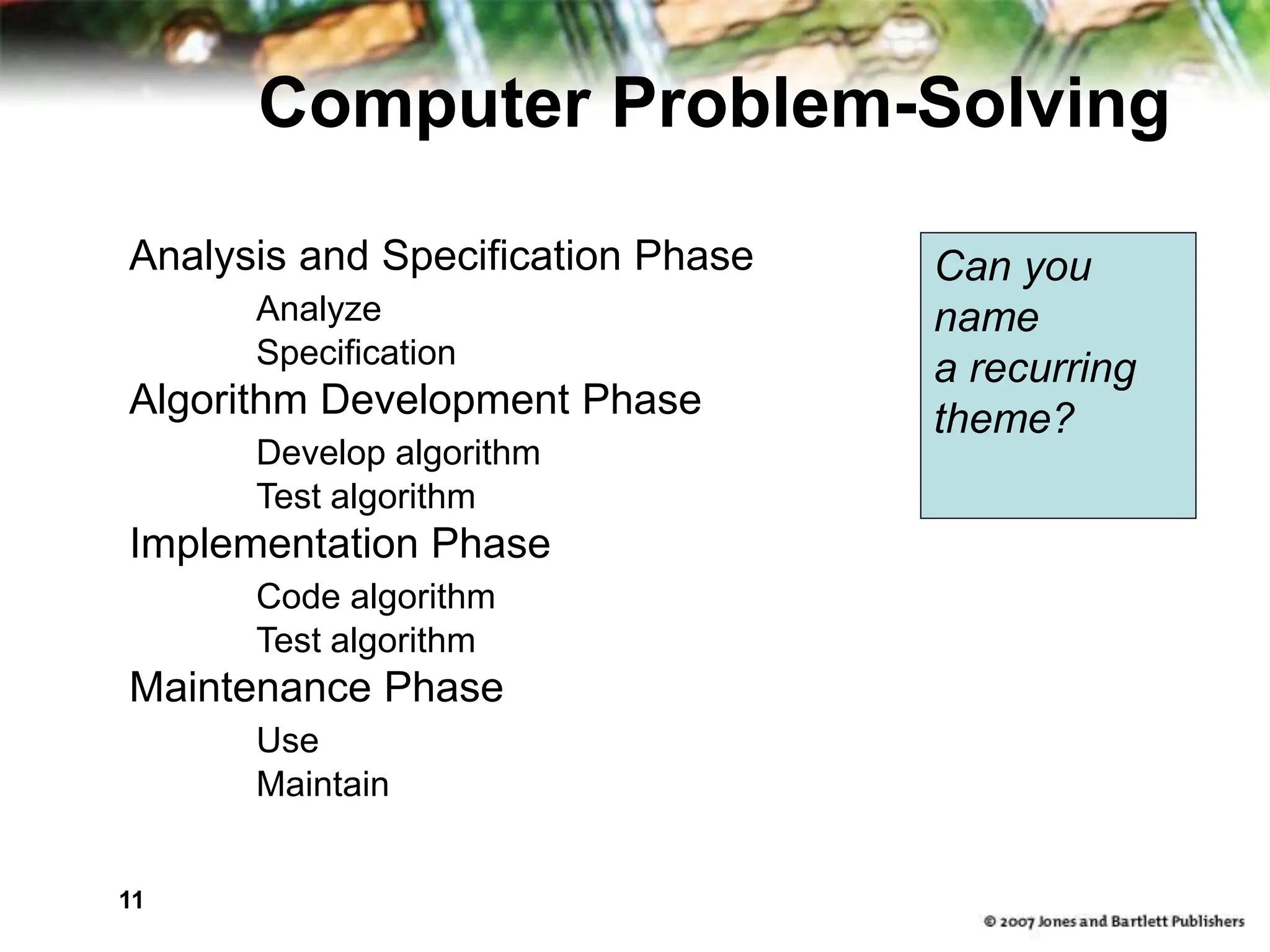 Computer Problem-Solving

Analysis and Specification Phase

Analyze

Specification

Algorithm Development Phase

Develop algorithm

Test algorithm

Implementation Phase

Code algorithm

Test algorithm

Maintenance Phase

Use

Maintain

Can you name a recurring theme?

11

© 2007 Jones and Bartlett Publishers